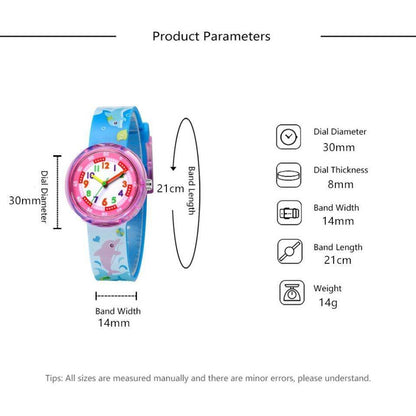 Product Parameters

Dial Diameter
30mm

12
1
2
3
4
5
6
7
8
9
10
11

21cm
Band Length

Band Width
14mm

Dial Diameter
30mm

Dial Thickness
8mm

Band Width
14mm

Band Length
21cm

Weight
14g

Tips: All sizes are measured manually and there are minor errors, please understand.